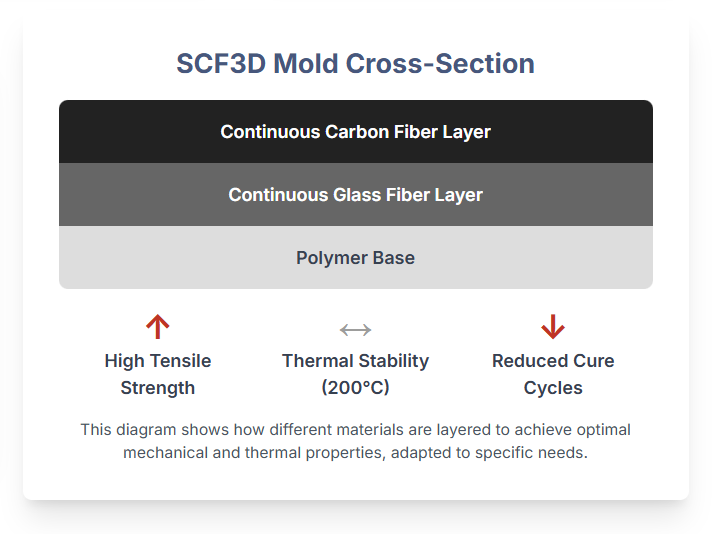 SCF3D Mold Cross-Section

Continuous Carbon Fiber Layer

Continuous Glass Fiber Layer

Polymer Base

↑
High Tensile Strength

↔
Thermal Stability (200°C)

↓
Reduced Cure Cycles

This diagram shows how different materials are layered to achieve optimal mechanical and thermal properties, adapted to specific needs.